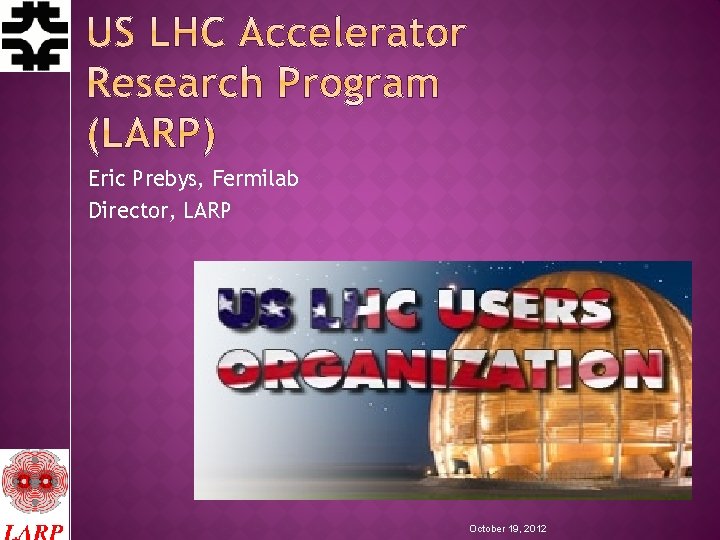 US LHC Accelerator Research Program (LARP)

Eric Prebys, Fermilab
Director, LARP

US LHC USERS ORGANIZATION

LARP

October 19, 2012